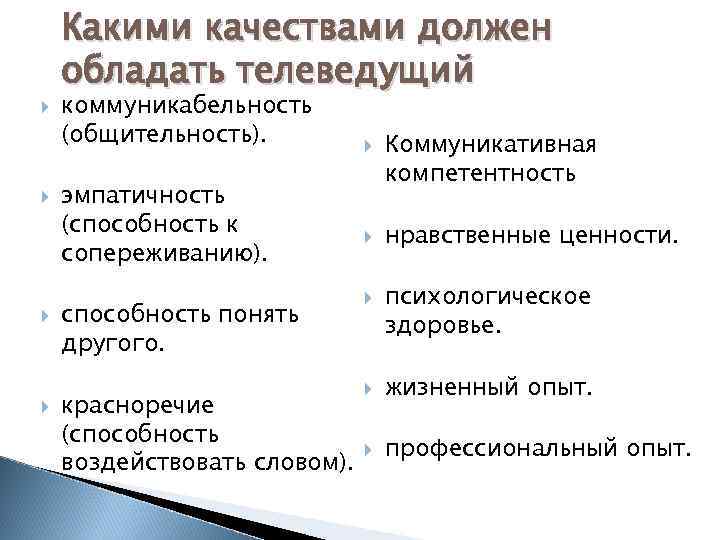 Какими качествами должен обладать телеведущий

коммуникабельность (общительность).

эмпатичность (способность к сопереживанию).

способность понять другого.

красноречие (способность воздействовать словом).

Коммуникативная компетентность

нравственные ценности.

психологическое здоровье.

жизненный опыт.

профессиональный опыт.